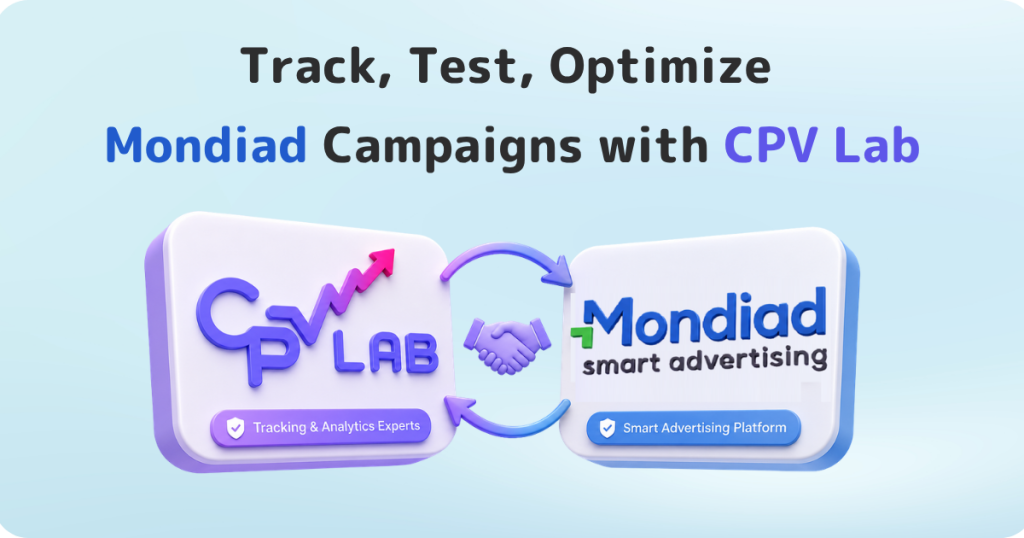 Track, Test, Optimize
Mondiad Campaigns with CPV Lab

CPV LAB
Tracking & Analytics Experts

Mondiad
smart advertising
Smart Advertising Platform